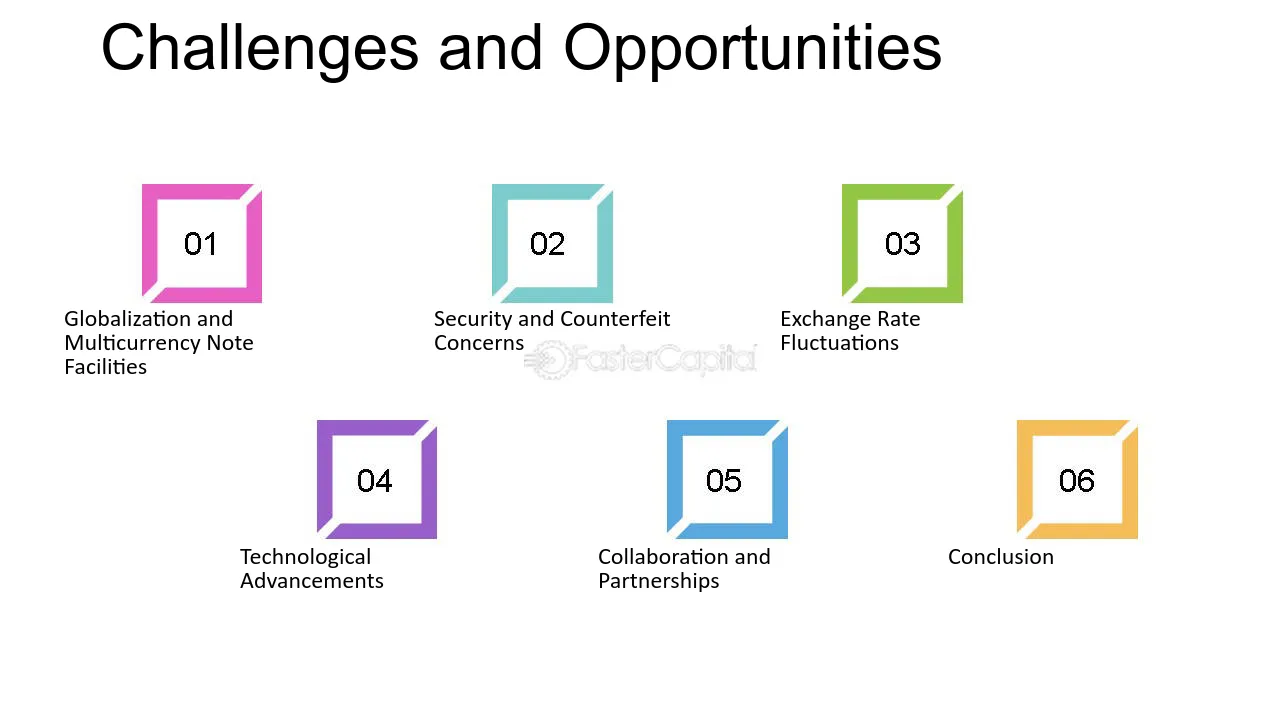 Challenges and Opportunities

01

Globalization and Multicurrency Note Facilities

02

Security and Counterfeit Concerns

03

Exchange Rate Fluctuations

04

Technological Advancements

05

Collaboration and Partnerships

06

Conclusion

FasterCapital